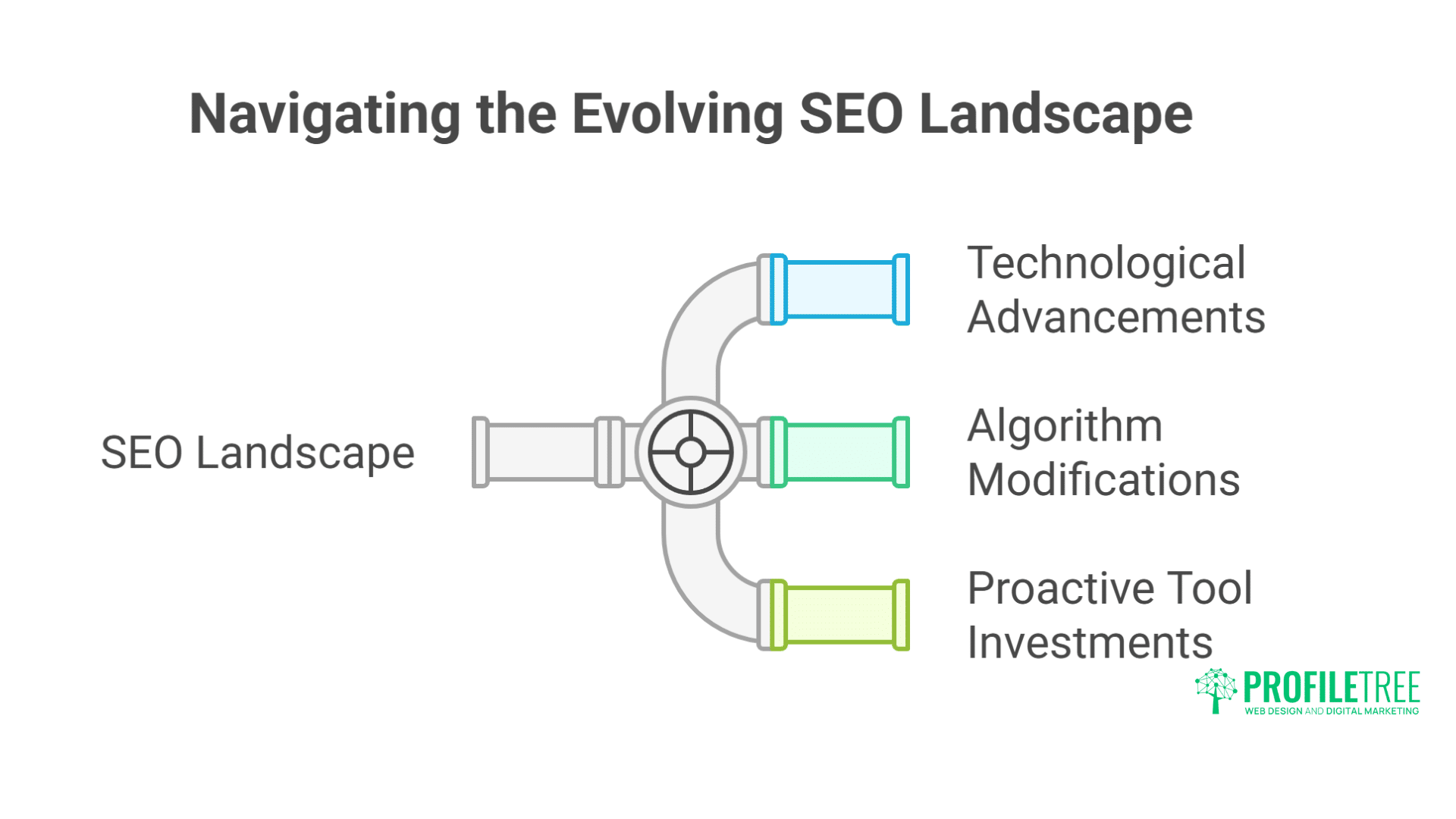 Navigating the Evolving SEO Landscape

SEO Landscape

Technological Advancements

Algorithm Modifications

Proactive Tool Investments

PROFILETREE
WEB DESIGN AND DIGITAL MARKETING